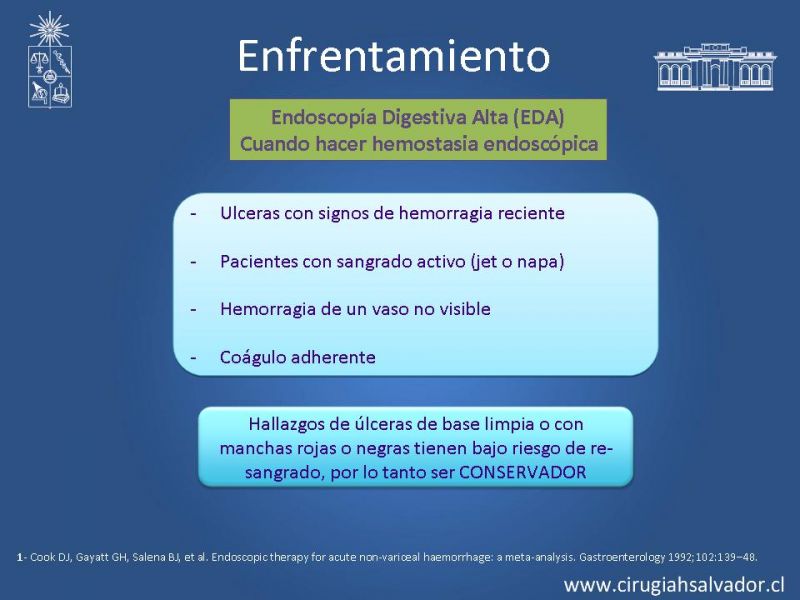 Enfrentamiento

Endoscopía Digestiva Alta (EDA)
Cuando hacer hemostasia endoscópica

- Ulceras con signos de hemorragia reciente
- Pacientes con sangrado activo (jet o napa)
- Hemorragia de un vaso no visible
- Coágulo adherente

Hallazgos de úlceras de base limpia o con manchas rojas o negras tienen bajo riesgo de re-sangrado, por lo tanto ser CONSERVADOR

1- Cook DJ, Gayatt GH, Salena BJ, et al. Endoscopic therapy for acute non-variceal haemorrhage: a meta-analysis. Gastroenterology 1992;102:139–48.

www.cirugiahsalvador.cl